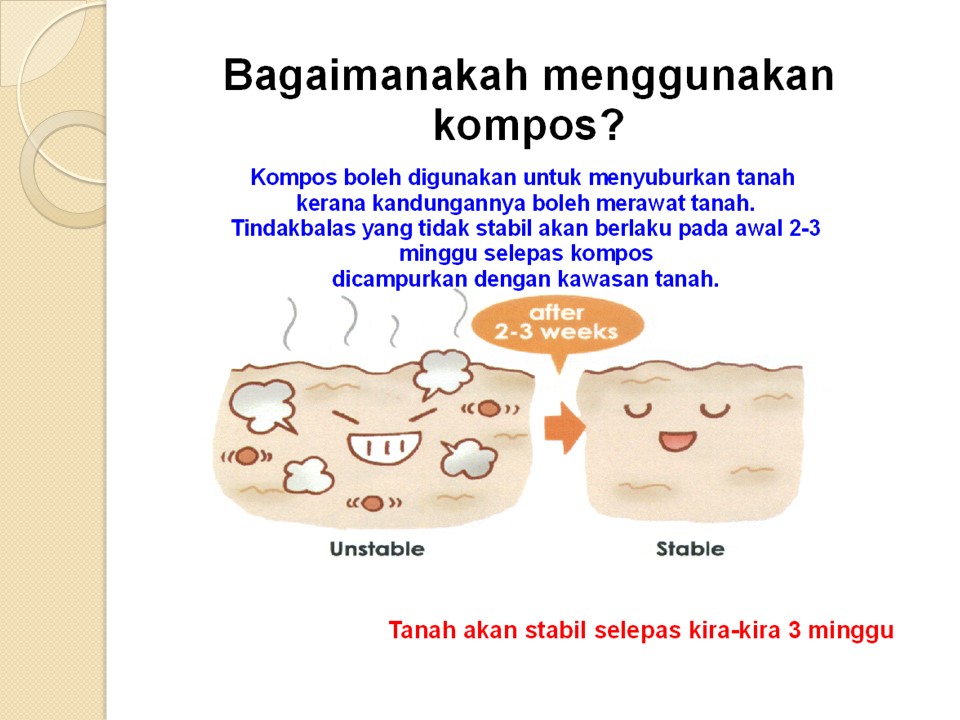 Bagaimanakah menggunakan kompos?

Kompos boleh digunakan untuk menyuburkan tanah kerana kandungannya boleh merawat tanah. Tindakbalas yang tidak stabil akan berlaku pada awal 2-3 minggu selepas kompos dicampurkan dengan kawasan tanah.

after 2-3 weeks

Unstable

Stable

Tanah akan stabil selepas kira-kira 3 minggu